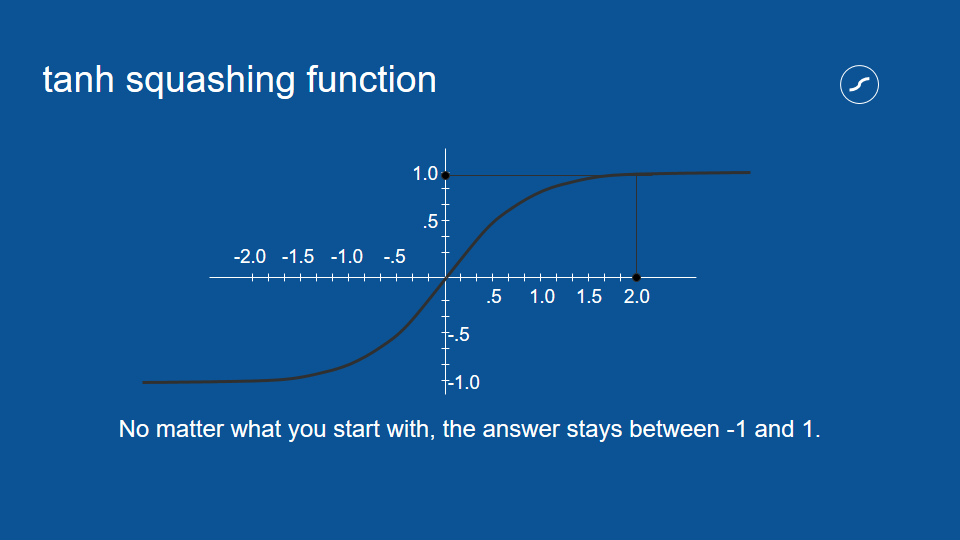 tanh squashing function

1.0
.5
-2.0 -1.5 -1.0 -.5
.5 1.0 1.5 2.0
-.5
-1.0

No matter what you start with, the answer stays between -1 and 1.